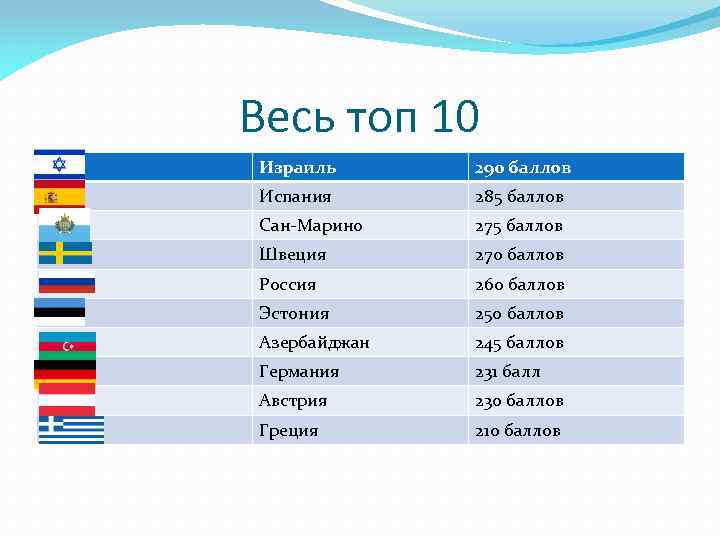 Весь топ 10

| | Израиль | 290 баллов |
|---|---|---|
| | Испания | 285 баллов |
| | Сан-Марино | 275 баллов |
| | Швеция | 270 баллов |
| | Россия | 260 баллов |
| | Эстония | 250 баллов |
| | Азербайджан | 245 баллов |
| | Германия | 231 балл |
| | Австрия | 230 баллов |
| | Греция | 210 баллов |